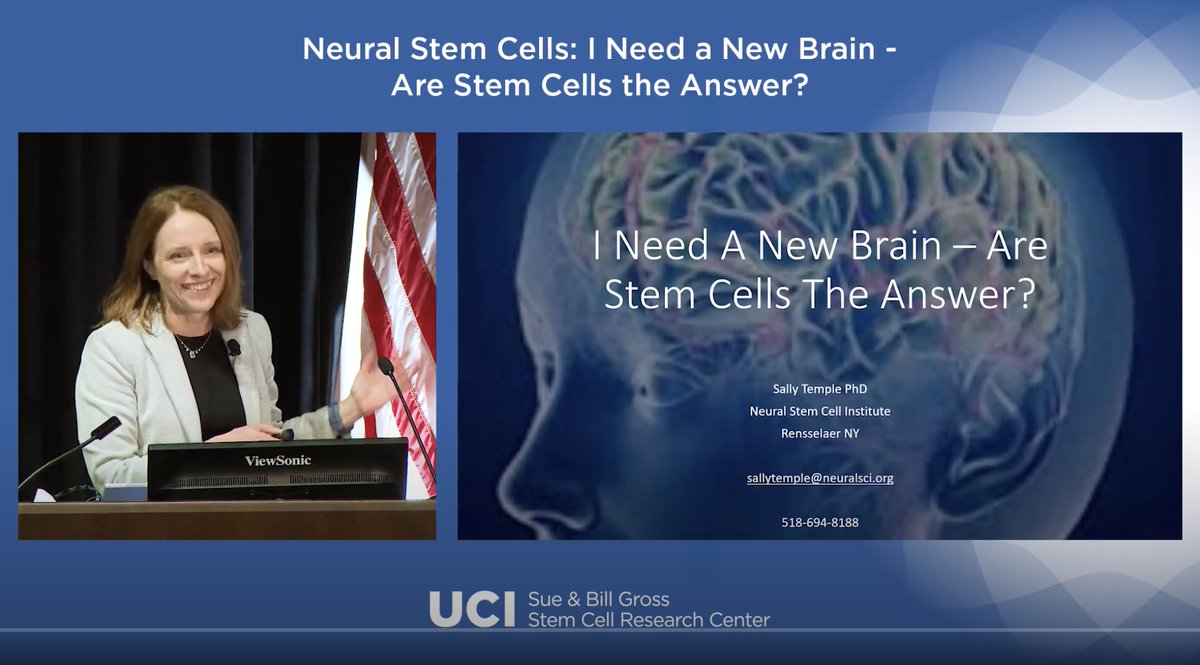 Neural Stem Cells: I Need a New Brain - Are Stem Cells the Answer?

ViewSonic

I Need A New Brain – Are Stem Cells The Answer?

Sally Temple PhD
Neural Stem Cell Institute
Rensselaer NY

sallytemple@neuralsci.org

518-694-8188

UCI Sue & Bill Gross Stem Cell Research Center